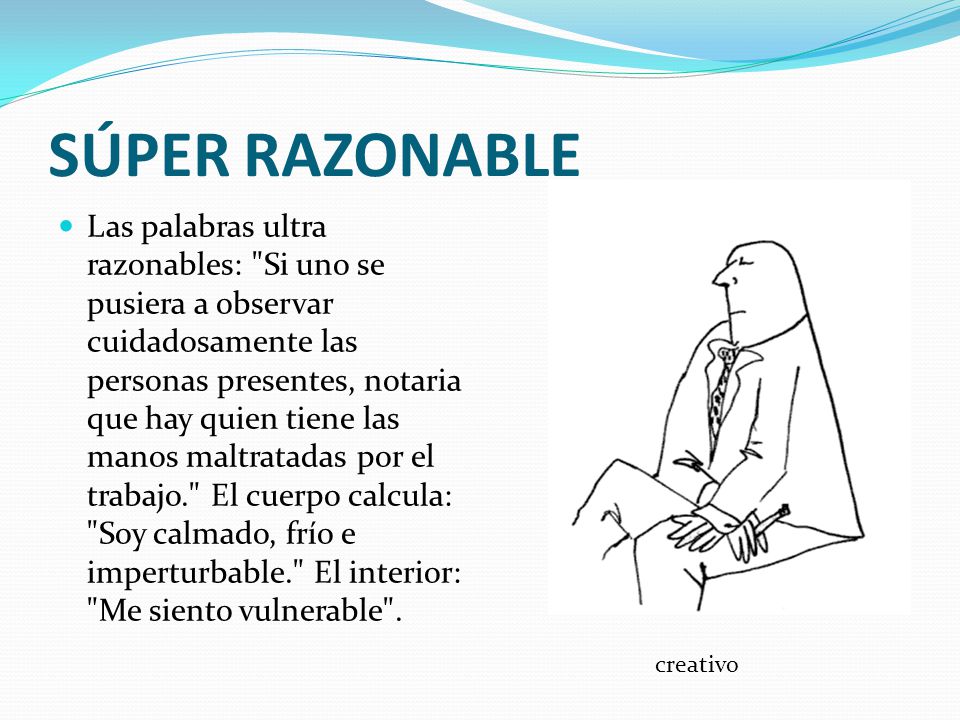 SÚPER RAZONABLE

Las palabras ultra razonables: "Si uno se pusiera a observar cuidadosamente las personas presentes, notaria que hay quien tiene las manos maltratadas por el trabajo." El cuerpo calcula: "Soy calmado, frío e imperturbable." El interior: "Me siento vulnerable".

creativo